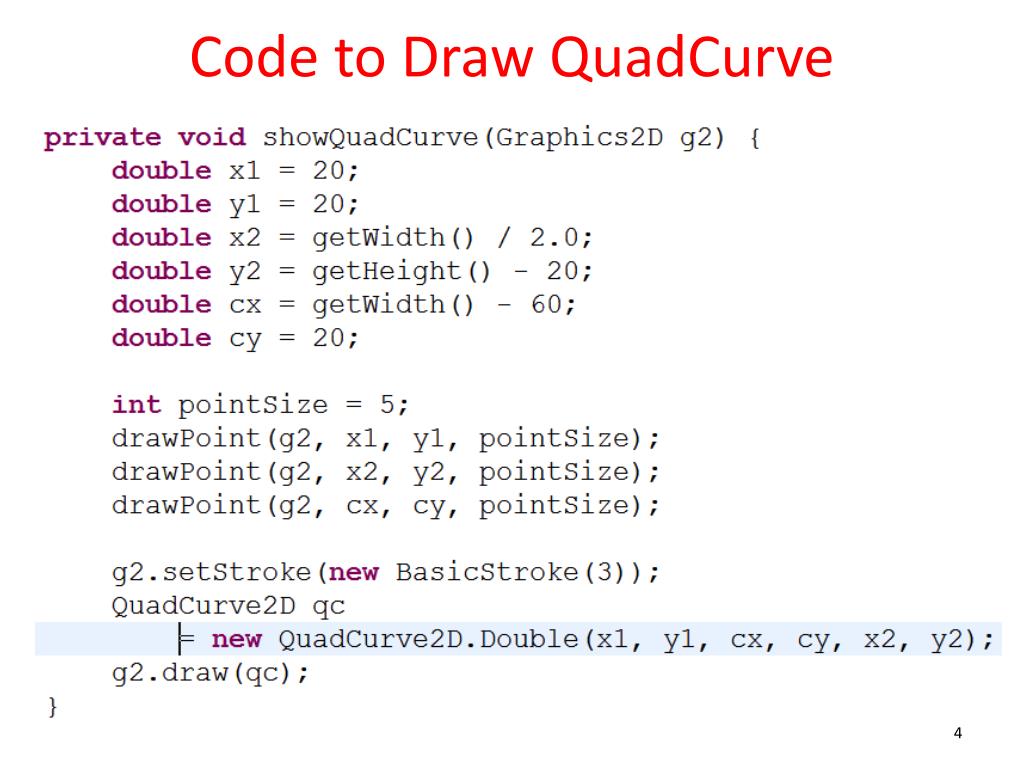 Code to Draw QuadCurve

private void showQuadCurve(Graphics2D g2) {
    double x1 = 20;
    double y1 = 20;
    double x2 = getWidth() / 2.0;
    double y2 = getHeight() - 20;
    double cx = getWidth() - 60;
    double cy = 20;

    int pointSize = 5;
    drawPoint(g2, x1, y1, pointSize);
    drawPoint(g2, x2, y2, pointSize);
    drawPoint(g2, cx, cy, pointSize);

    g2.setStroke(new BasicStroke(3));
    QuadCurve2D qc
        = new QuadCurve2D.Double(x1, y1, cx, cy, x2, y2);
    g2.draw(qc);
}

4